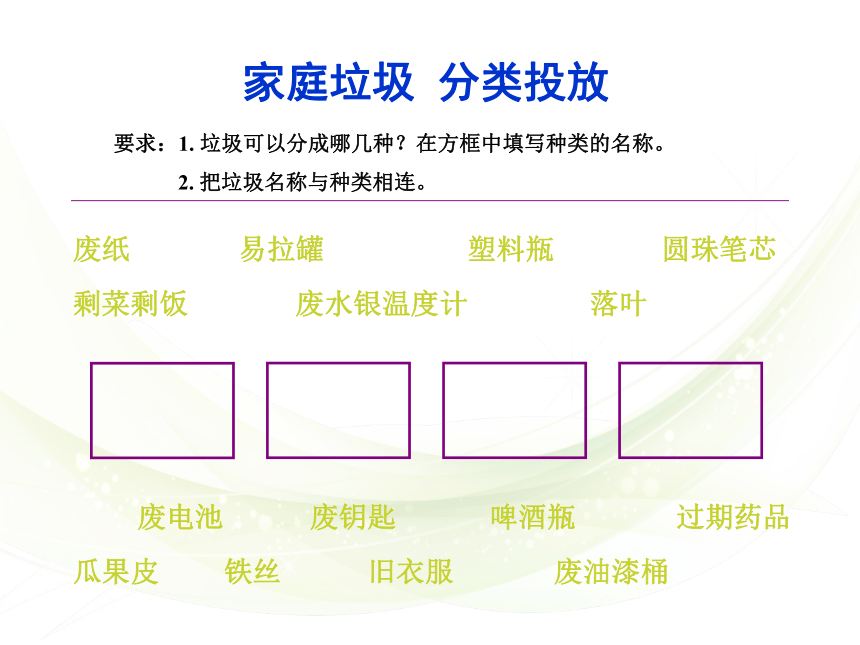 家庭垃圾 分类投放

要求：1. 垃圾可以分成哪几种？在方框中填写种类的名称。

2. 把垃圾名称与种类相连。

废纸 易拉罐 塑料瓶 圆珠笔芯

剩菜剩饭 废水银温度计 落叶

废电池 废钥匙 啤酒瓶 过期药品

瓜果皮 铁丝 旧衣服 废油漆桶